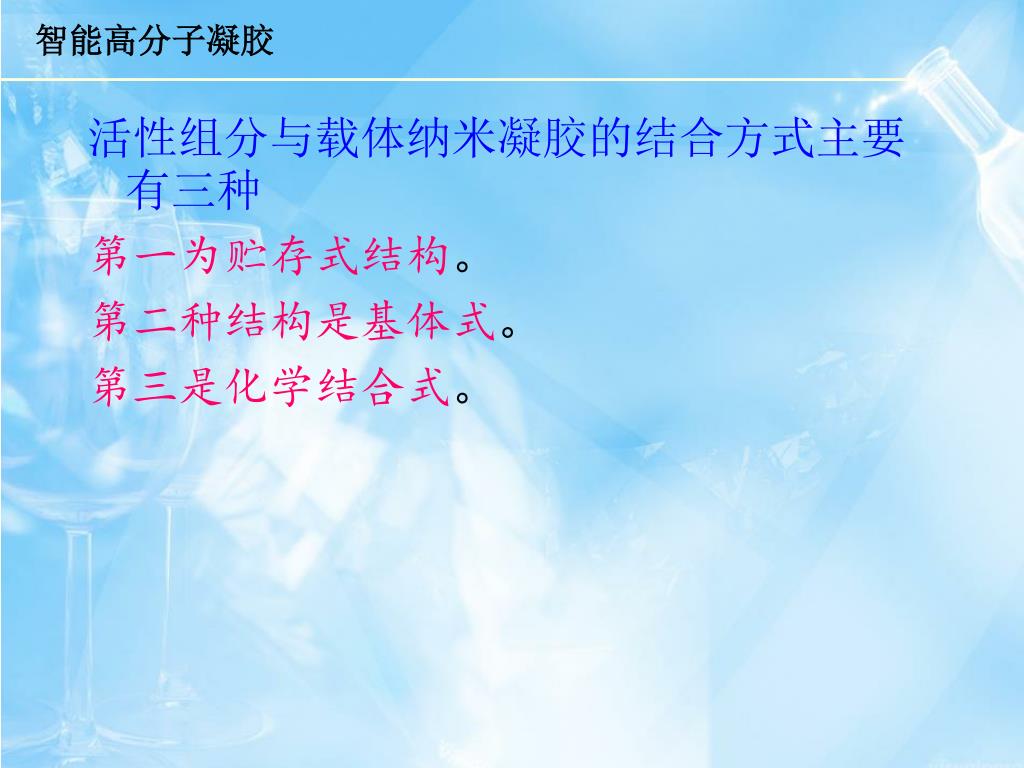 智能高分子凝胶

活性组分与载体纳米凝胶的结合方式主要有三种

第一为贮存式结构。

第二种结构是基体式。

第三是化学结合式。